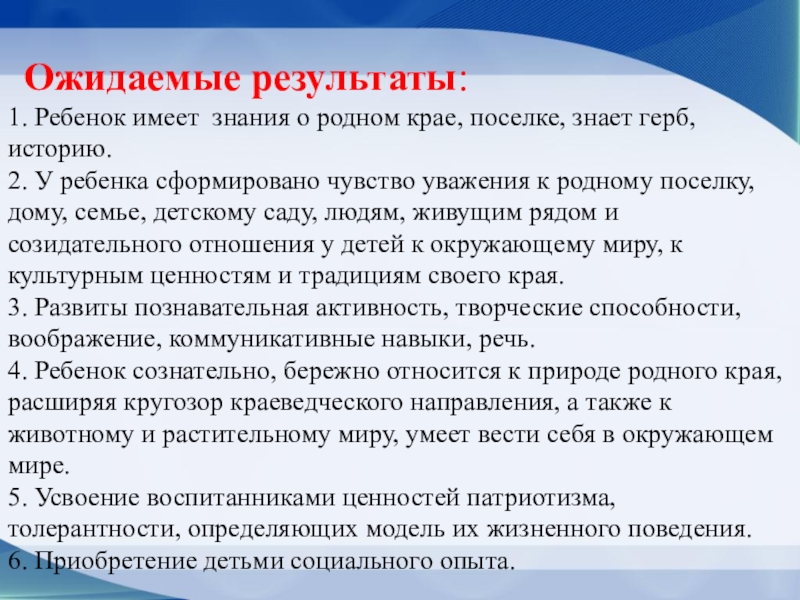 Ожидаемые результаты:

1. Ребенок имеет знания о родном крае, поселке, знает герб, историю.

2. У ребенка сформировано чувство уважения к родному поселку, дому, семье, детскому саду, людям, живущим рядом и созидательного отношения у детей к окружающему миру, к культурным ценностям и традициям своего края.

3. Развиты познавательная активность, творческие способности, воображение, коммуникативные навыки, речь.

4. Ребенок сознательно, бережно относится к природе родного края, расширяя кругозор краеведческого направления, а также к животному и растительному миру, умеет вести себя в окружающем мире.

5. Усвоение воспитанниками ценностей патриотизма, толерантности, определяющих модель их жизненного поведения.

6. Приобретение детьми социального опыта.